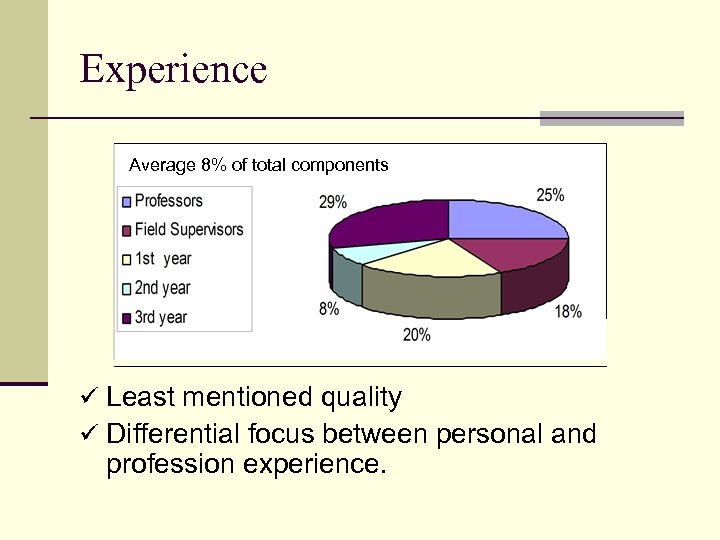 Experience

Average 8% of total components

Professors
Field Supervisors
1st year
2nd year
3rd year

29%
25%
18%
20%
8%

✓ Least mentioned quality
✓ Differential focus between personal and profession experience.